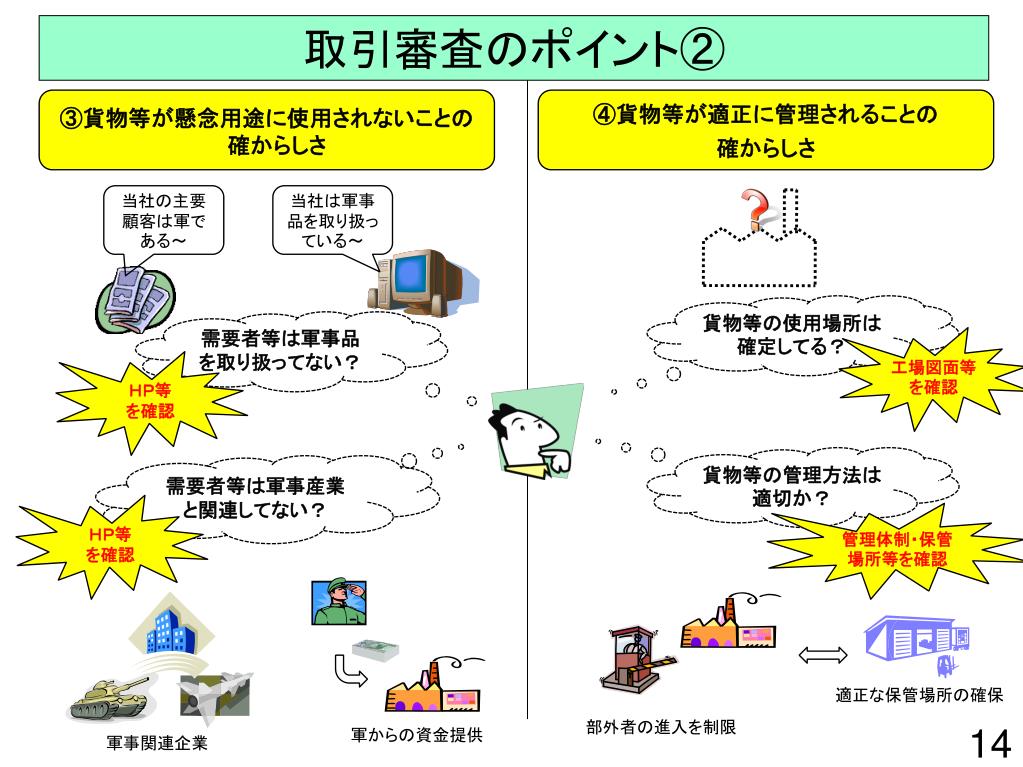 取引審査のポイント②

③貨物等が懸念用途に使用されないことの確からしさ

当社の主要顧客は軍である～

当社は軍事品を取り扱っている～

需要者等は軍事品を取り扱ってない？

HP等を確認

需要者等は軍事産業と関連してない？

HP等を確認

軍事関連企業

軍からの資金提供

④貨物等が適正に管理されることの確からしさ

貨物等の使用場所は確定してる？

工場図面等を確認

貨物等の管理方法は適切か？

管理体制・保管場所等を確認

部外者の進入を制限

適正な保管場所の確保

14